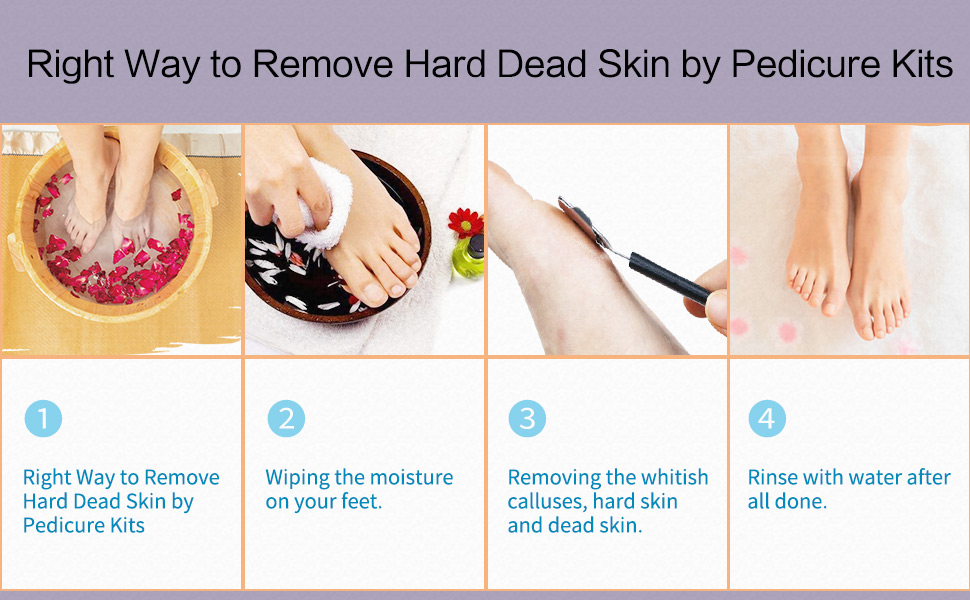 Right Way to Remove Hard Dead Skin by Pedicure Kits

1

Right Way to Remove Hard Dead Skin by Pedicure Kits

2

Wiping the moisture on your feet.

3

Removing the whitish calluses, hard skin and dead skin.

4

Rinse with water after all done.